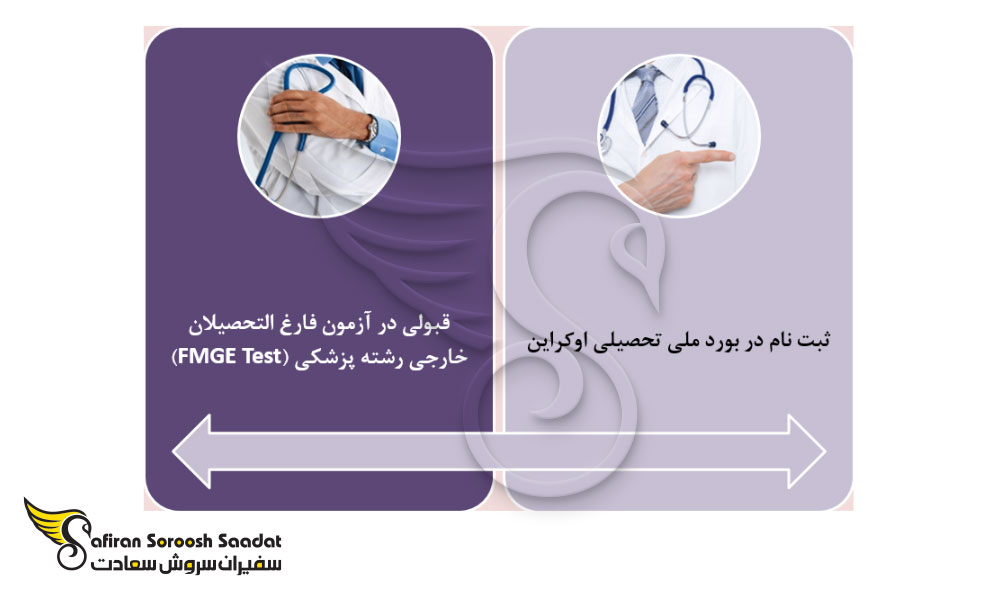 ثبت نام در بورد ملی تحصیلی اوکراین

قبولی در آزمون فارغ التحصیلان خارجی رشته پزشکی (FMGE Test)

Safiran Soroosh Saadat
سفیران سروش سعادت